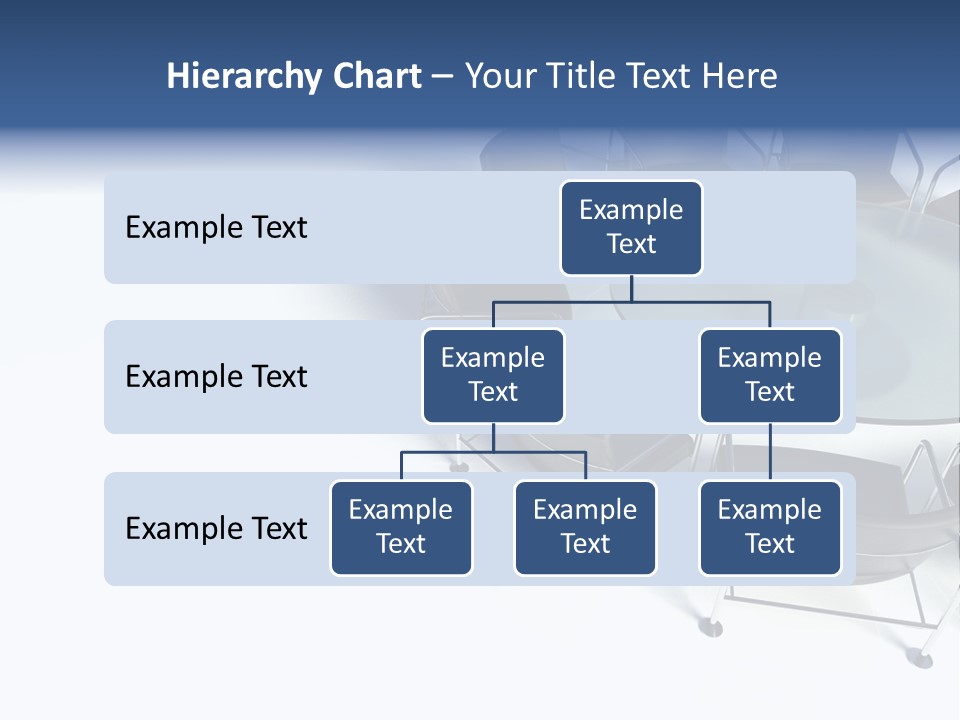 Hierarchy Chart – Your Title Text Here

Example Text

Example Text

Example Text

Example Text

Example Text

Example Text

Example Text

Example Text

Example Text